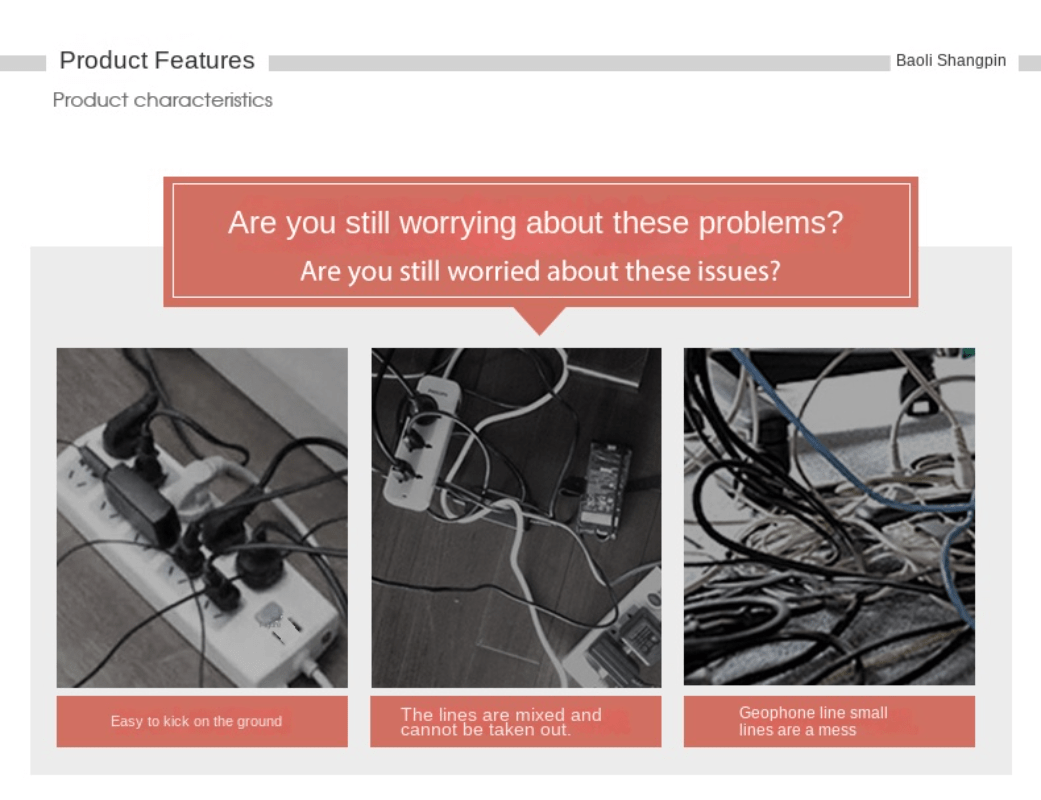 Product Features

Baoli Shangpin

Product characteristics

Are you still worrying about these problems?

Are you still worried about these issues?

Easy to kick on the ground

The lines are mixed and cannot be taken out.

Geophone line small lines are a mess